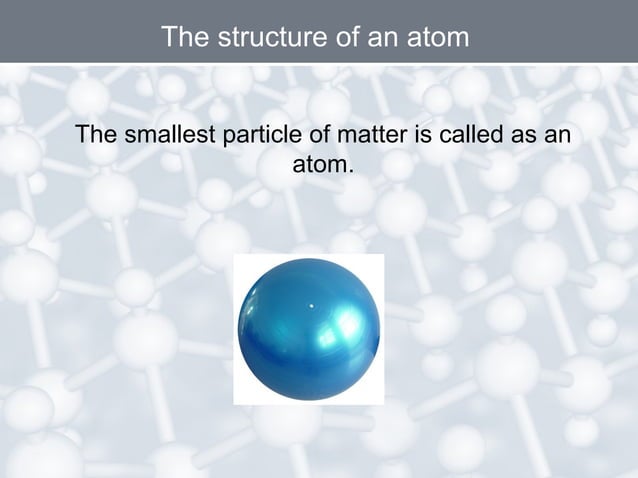 The structure of an atom

The smallest particle of matter is called as an atom.